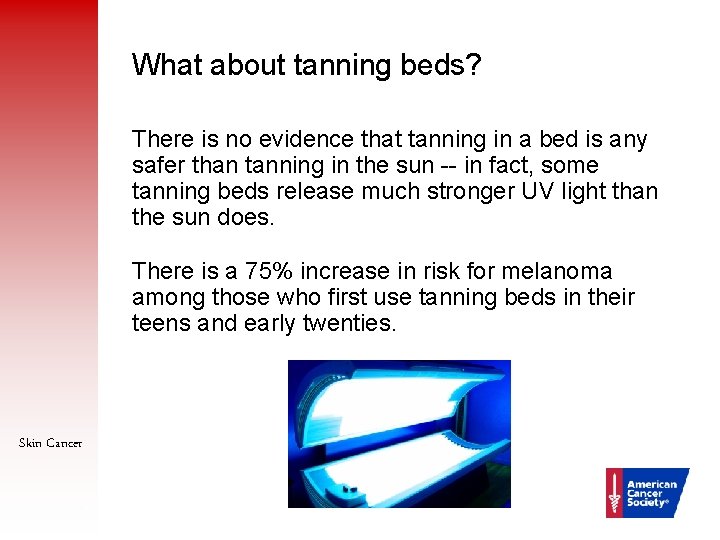 What about tanning beds?

There is no evidence that tanning in a bed is any safer than tanning in the sun -- in fact, some tanning beds release much stronger UV light than the sun does.

There is a 75% increase in risk for melanoma among those who first use tanning beds in their teens and early twenties.

Skin Cancer

American Cancer Society®